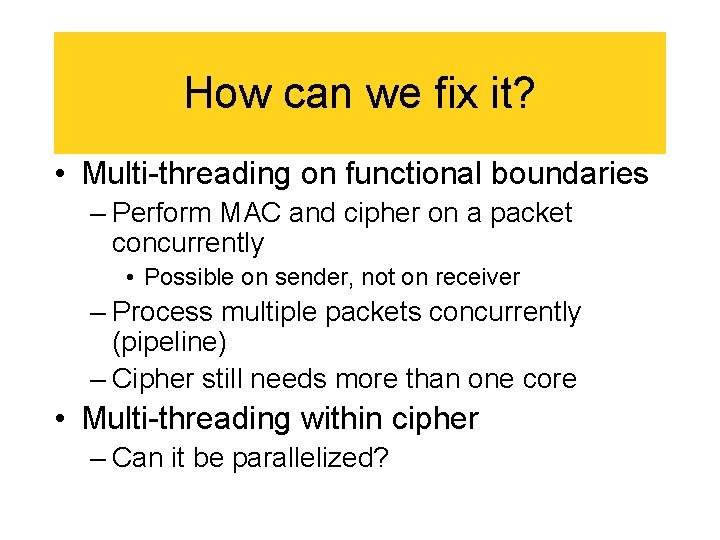 How can we fix it?

• Multi-threading on functional boundaries
– Perform MAC and cipher on a packet concurrently
• Possible on sender, not on receiver
– Process multiple packets concurrently (pipeline)
– Cipher still needs more than one core
• Multi-threading within cipher
– Can it be parallelized?